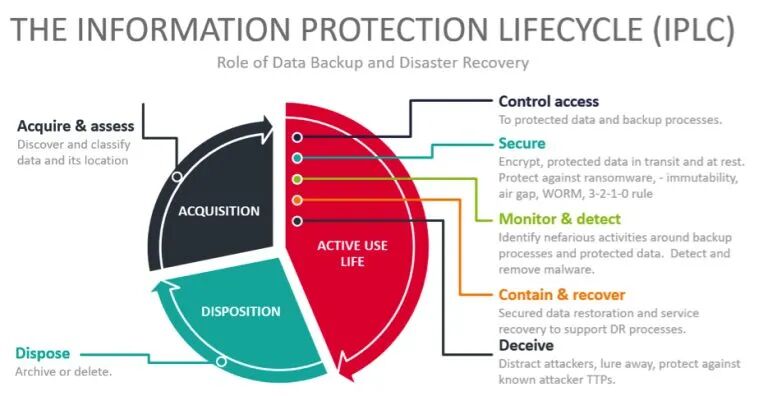 THE INFORMATION PROTECTION LIFECYCLE (IPLC)

Role of Data Backup and Disaster Recovery

Acquire & assess
Discover and classify data and its location

ACQUISITION

DISPOSITION

ACTIVE USE LIFE

Dispose
Archive or delete.

Control access
To protected data and backup processes.

Secure
Encrypt, protected data in transit and at rest. Protect against ransomware, - immutability, air gap, WORM, 3-2-1-0 rule

Monitor & detect
Identify nefarious activities around backup processes and protected data. Detect and remove malware.

Contain & recover
Secured data restoration and service recovery to support DR processes.

Deceive
Distract attackers, lure away, protect against known attacker TTPs.